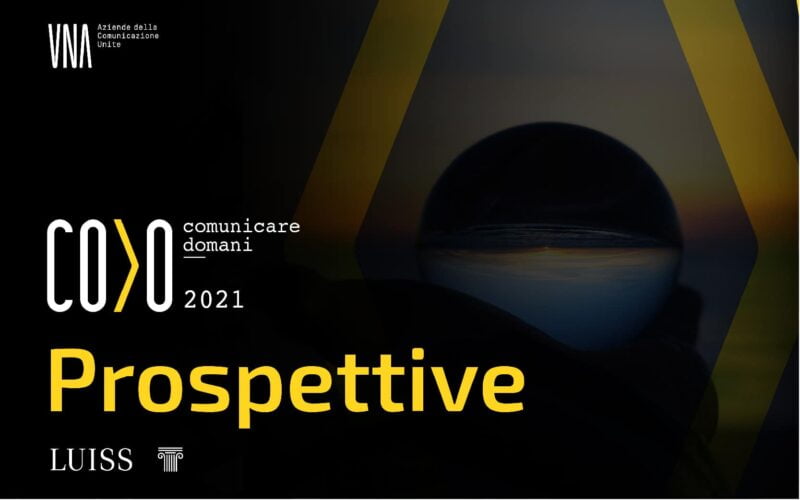 UNA Aziende della Comunicazione Unite

CO>O comunicare domani 2021

Prospettive

LUISS